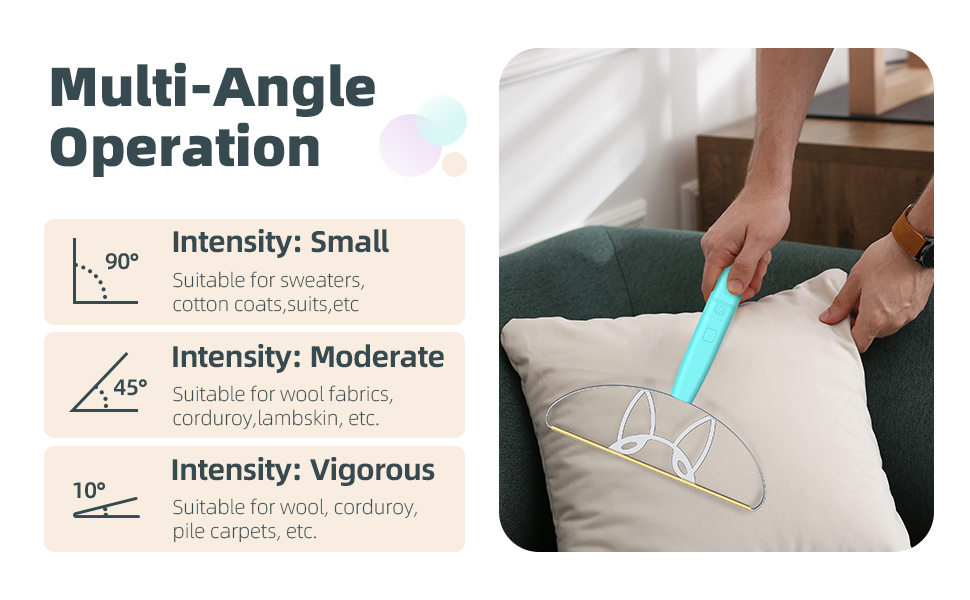 Multi-Angle Operation

90°

Intensity: Small

Suitable for sweaters, cotton coats,suits,etc

45°

Intensity: Moderate

Suitable for wool fabrics, corduroy,lambskin, etc.

10°

Intensity: Vigorous

Suitable for wool, corduroy, pile carpets, etc.